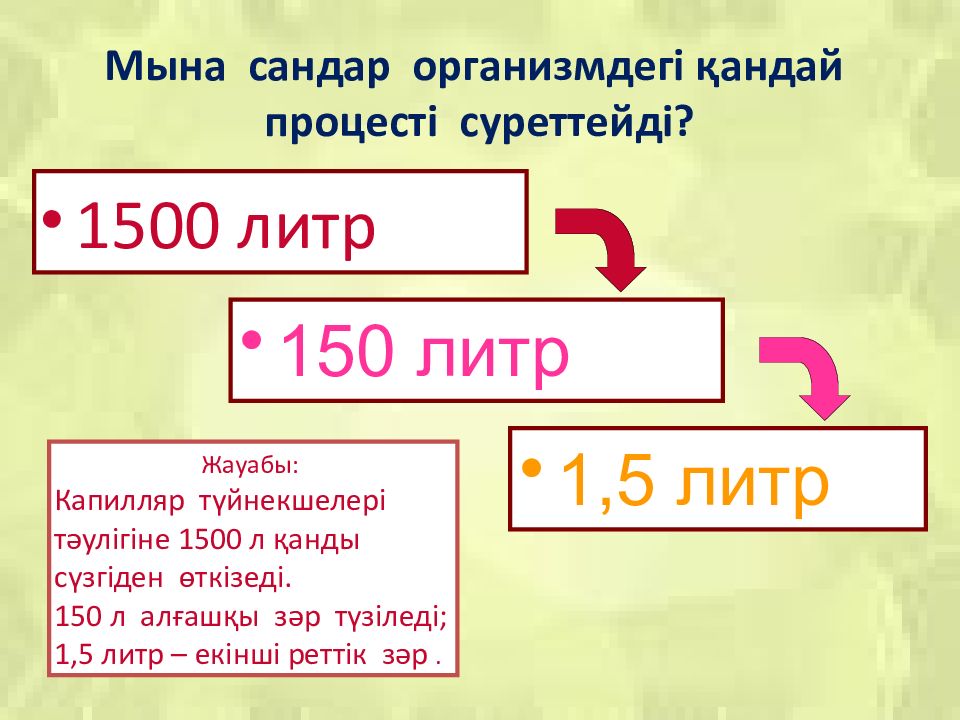 Мына сандар организмдегі қандай процесті суреттейді?

• 1500 литр

• 150 литр

• 1,5 литр

Жауабы:
Капилляр түйнекшелері тәулігіне 1500 л қанды сүзгіден өткізеді.
150 л алғашқы зәр түзіледі;
1,5 литр – екінші реттік зәр .